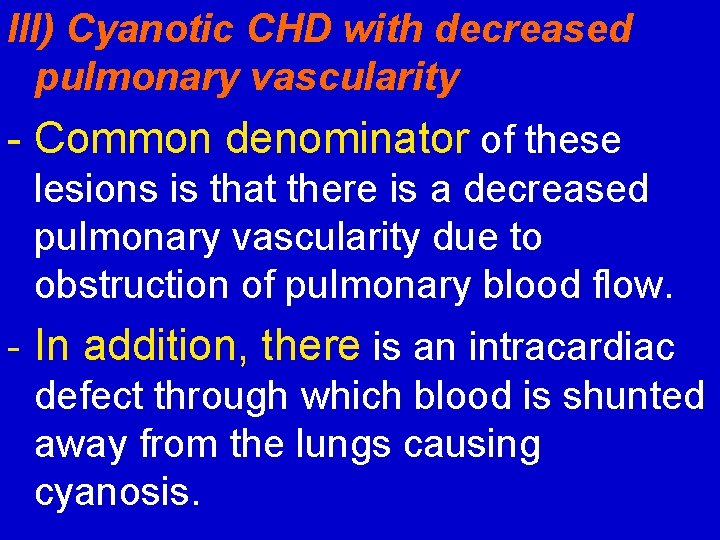 III) Cyanotic CHD with decreased pulmonary vascularity

- Common denominator of these lesions is that there is a decreased pulmonary vascularity due to obstruction of pulmonary blood flow.

- In addition, there is an intracardiac defect through which blood is shunted away from the lungs causing cyanosis.